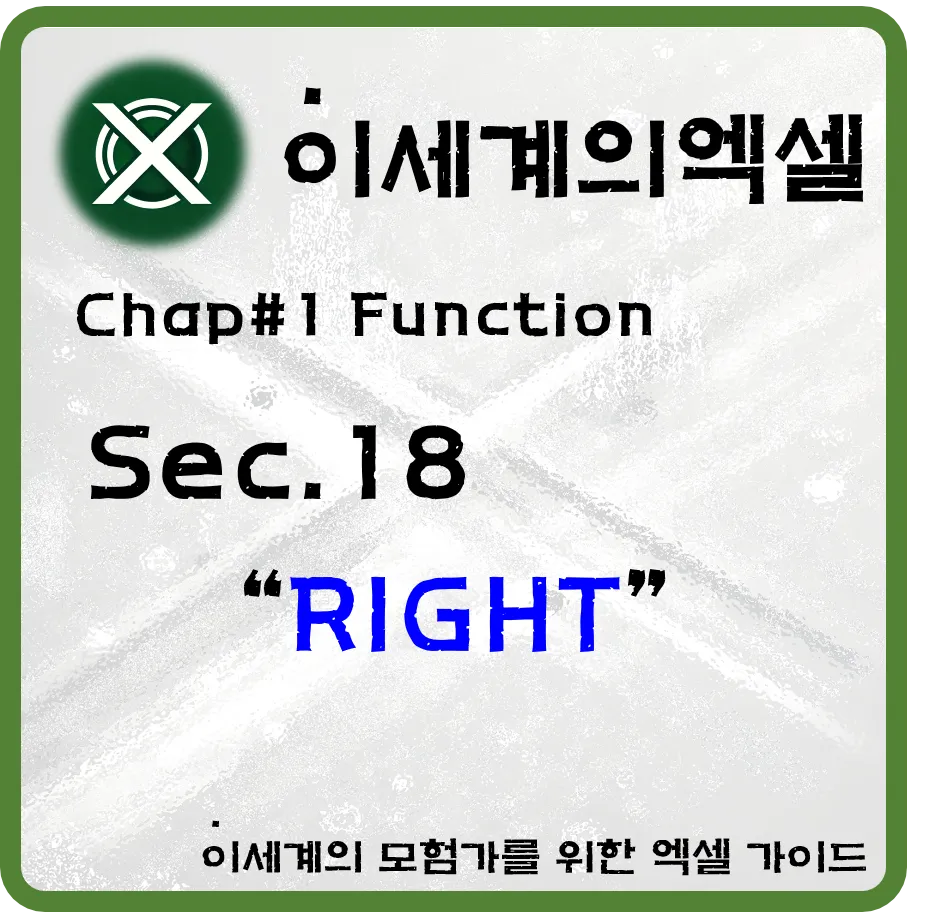 이세계의엑셀

Chap#1 Function

Sec.18

“RIGHT”

이세계의 모험가를 위한 엑셀 가이드